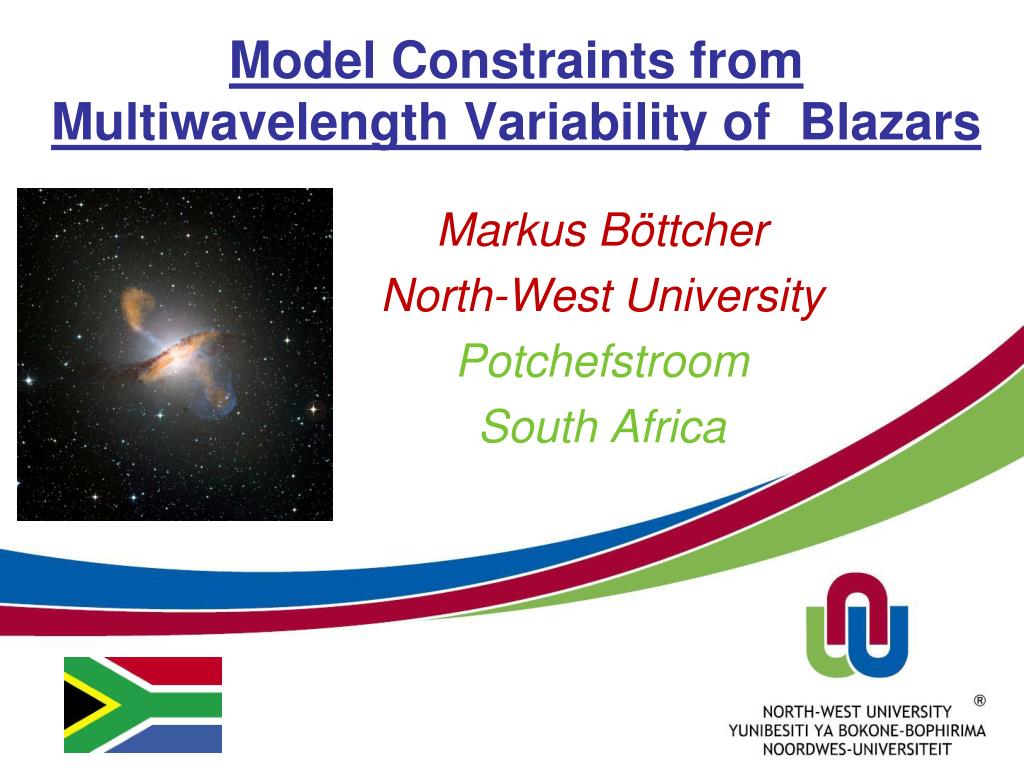 Model Constraints from Multiwavelength Variability of Blazars

Markus Böttcher
North-West University
Potchefstroom
South Africa

®
NORTH-WEST UNIVERSITY
YUNIBESITI YA BOKONE-BOPHIRIMA
NOORDWES-UNIVERSITEIT